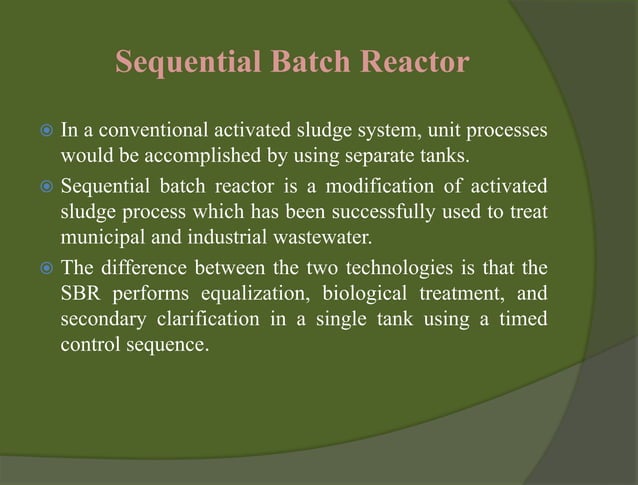 Sequential Batch Reactor

In a conventional activated sludge system, unit processes would be accomplished by using separate tanks.

Sequential batch reactor is a modification of activated sludge process which has been successfully used to treat municipal and industrial wastewater.

The difference between the two technologies is that the SBR performs equalization, biological treatment, and secondary clarification in a single tank using a timed control sequence.